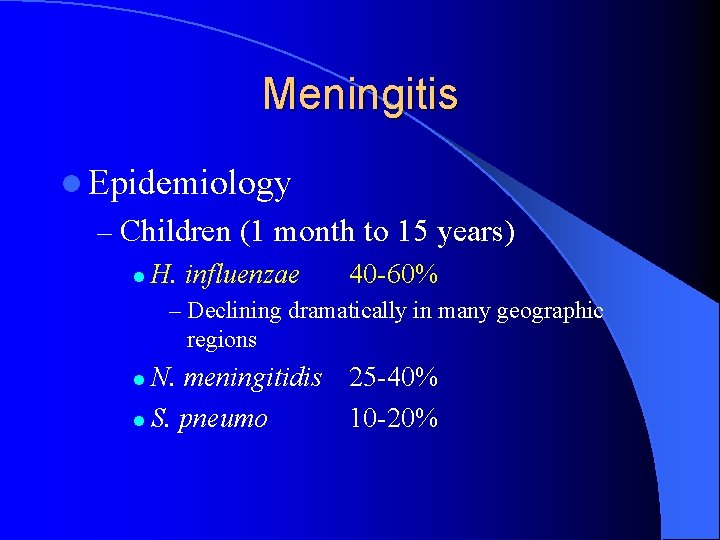 Meningitis

Epidemiology

– Children (1 month to 15 years)

H. influenzae 40-60%

– Declining dramatically in many geographic regions

N. meningitidis 25-40%

S. pneumo 10-20%